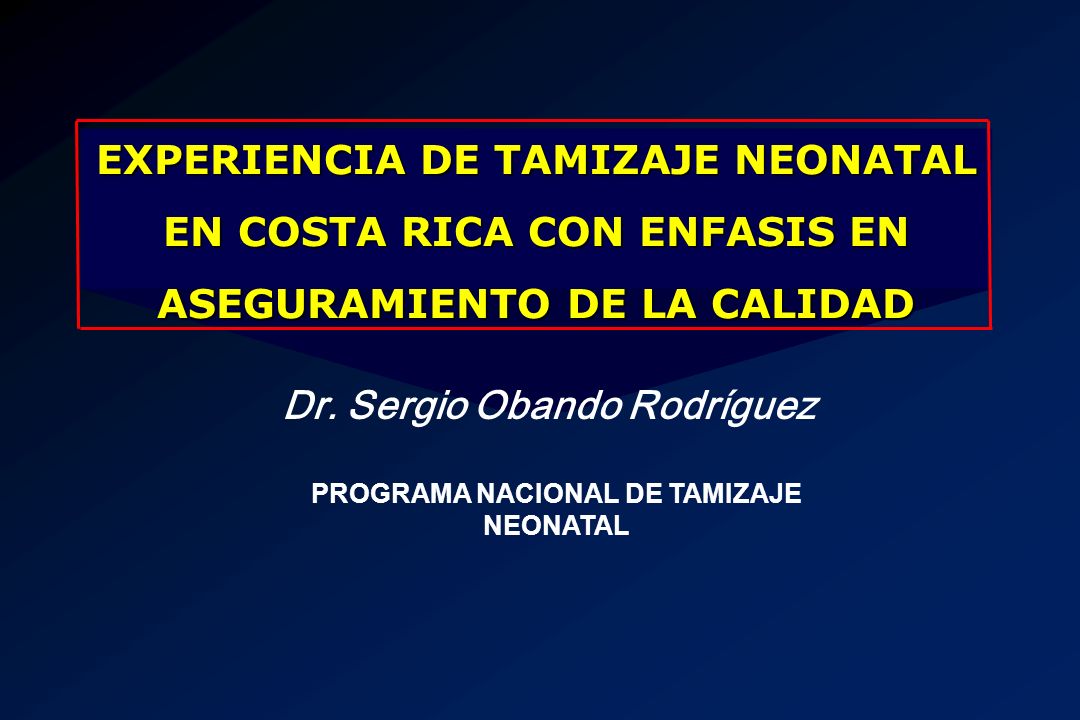 EXPERIENCIA DE TAMIZAJE NEONATAL EN COSTA RICA CON ENFASIS EN ASEGURAMIENTO DE LA CALIDAD

Dr. Sergio Obando Rodríguez

PROGRAMA NACIONAL DE TAMIZAJE NEONATAL